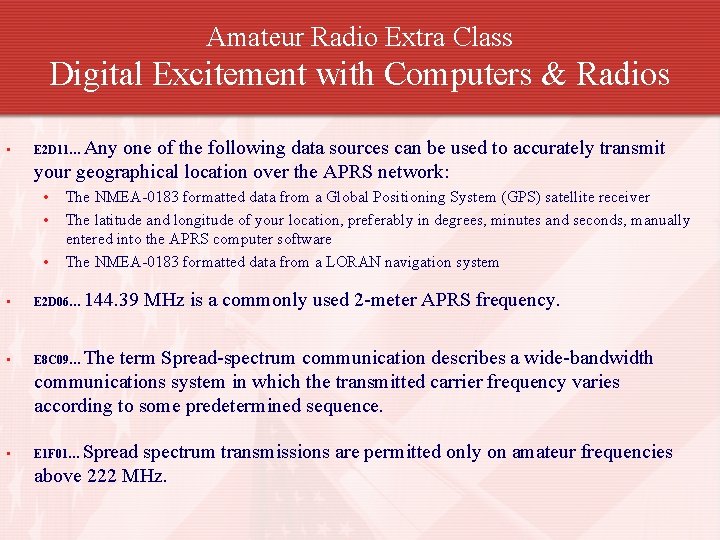 Amateur Radio Extra Class
Digital Excitement with Computers & Radios

▪ E2D11... Any one of the following data sources can be used to accurately transmit your geographical location over the APRS network:
• The NMEA-0183 formatted data from a Global Positioning System (GPS) satellite receiver
• The latitude and longitude of your location, preferably in degrees, minutes and seconds, manually entered into the APRS computer software
• The NMEA-0183 formatted data from a LORAN navigation system

▪ E2D06... 144.39 MHz is a commonly used 2-meter APRS frequency.

▪ E8C09... The term Spread-spectrum communication describes a wide-bandwidth communications system in which the transmitted carrier frequency varies according to some predetermined sequence.

▪ E1F01... Spread spectrum transmissions are permitted only on amateur frequencies above 222 MHz.